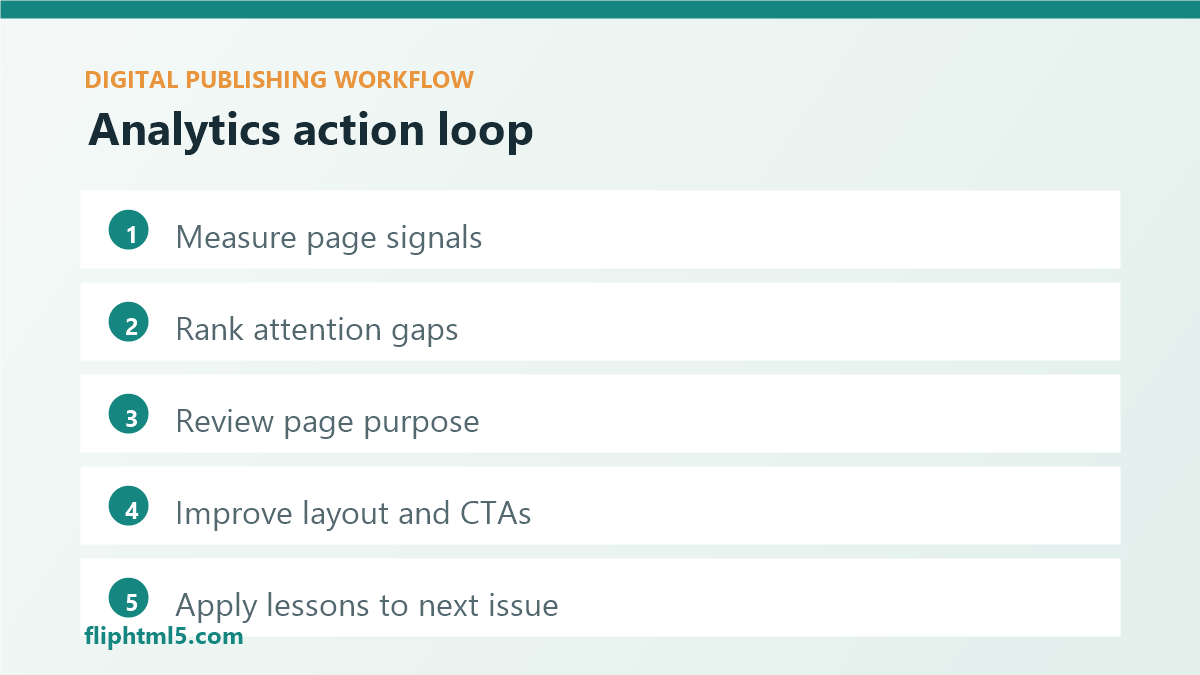 DIGITAL PUBLISHING WORKFLOW

Analytics action loop

1 Measure page signals

2 Rank attention gaps

3 Review page purpose

4 Improve layout and CTAs

5 Apply lessons to next issue

fliphtml5.com